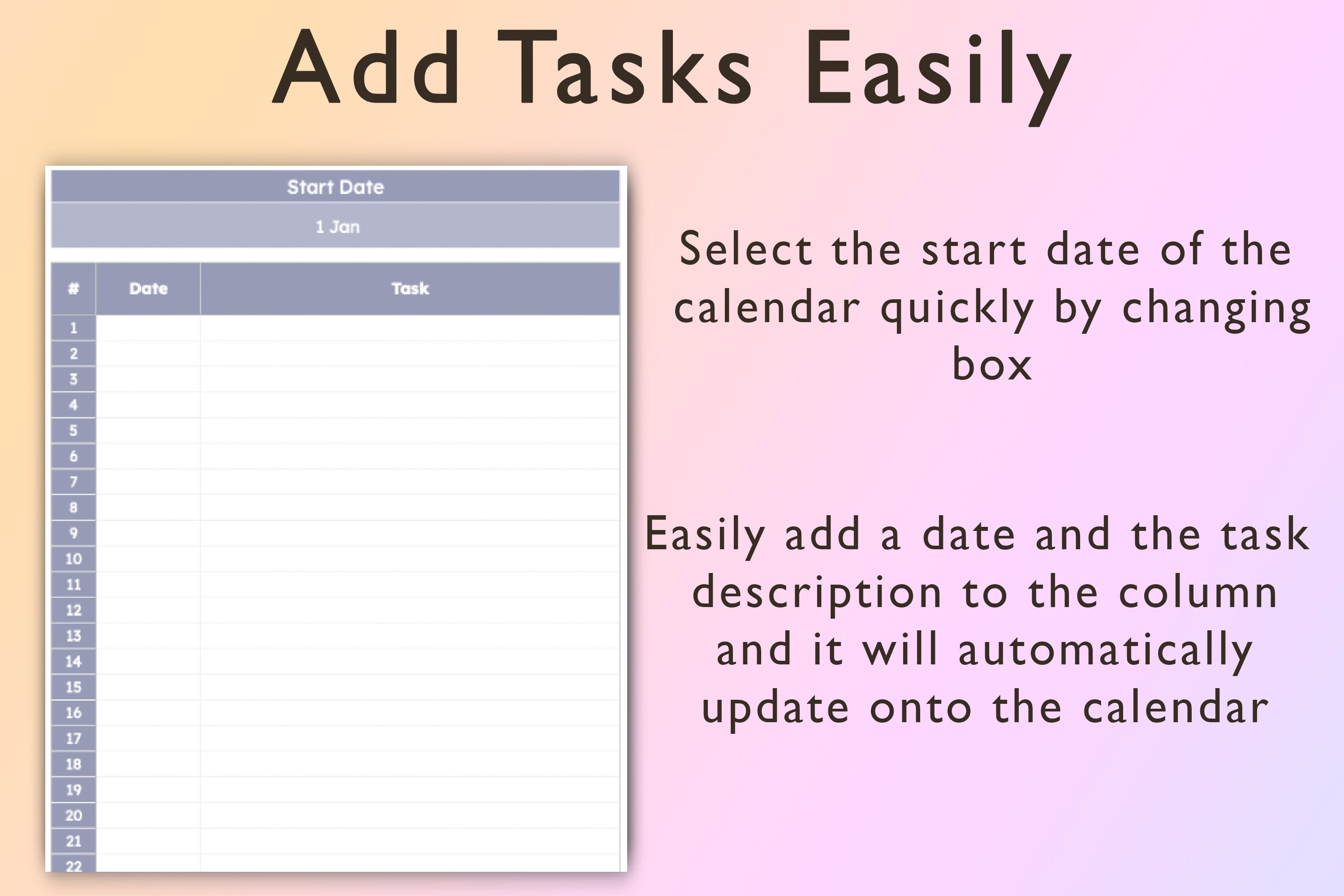 Add Tasks Easily

Start Date

1 Jan

| # | Date | Task |
|---|---|---|
| 1 | | |
| 2 | | |
| 3 | | |
| 4 | | |
| 5 | | |
| 6 | | |
| 7 | | |
| 8 | | |
| 9 | | |
| 10 | | |
| 11 | | |
| 12 | | |
| 13 | | |
| 14 | | |
| 15 | | |
| 16 | | |
| 17 | | |
| 18 | | |
| 19 | | |
| 20 | | |
| 21 | | |
| 22 | | |

Select the start date of the calendar quickly by changing box

Easily add a date and the task description to the column and it will automatically update onto the calendar